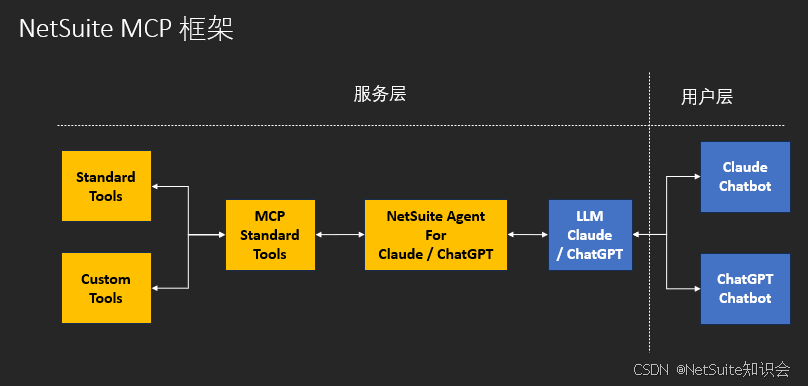 NetSuite MCP 框架

服务层

用户层

Standard Tools

Custom Tools

MCP Standard Tools

NetSuite Agent For Claude / ChatGPT

LLM Claude / ChatGPT

Claude Chatbot

ChatGPT Chatbot

CSDN @NetSuite知识会